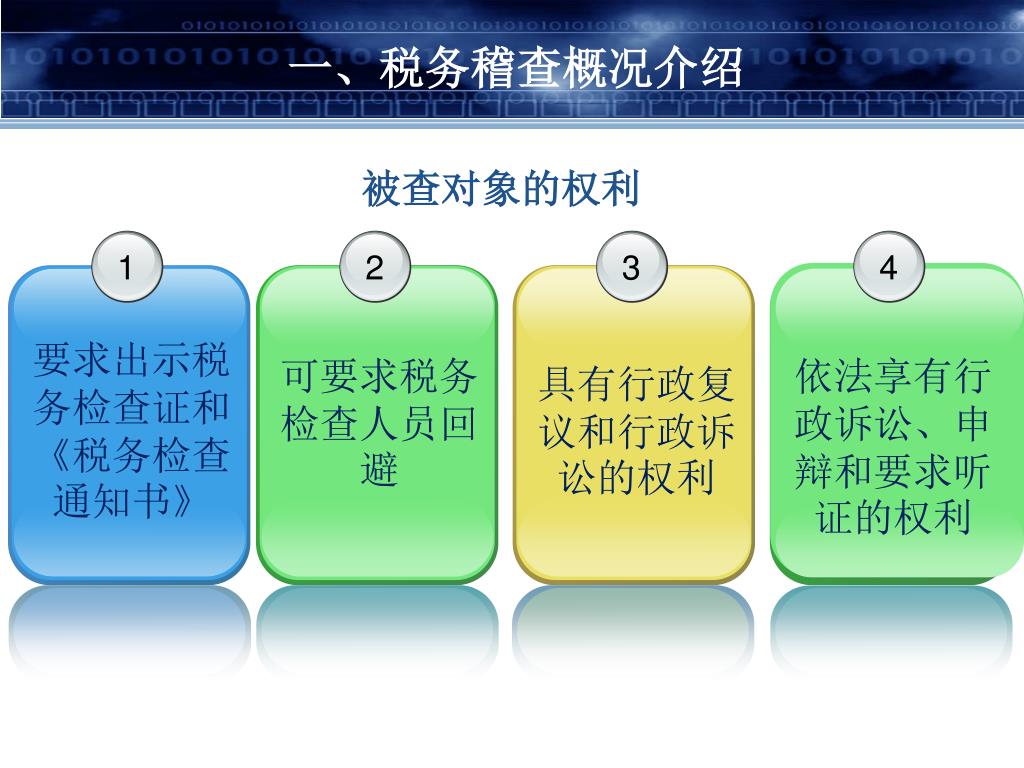 一、税务稽查概况介绍

被查对象的权利

1

要求出示税务检查证和《税务检查通知书》

2

可要求税务检查人员回避

3

具有行政复议和行政诉讼的权利

4

依法享有行政诉讼、申辩和要求听证的权利